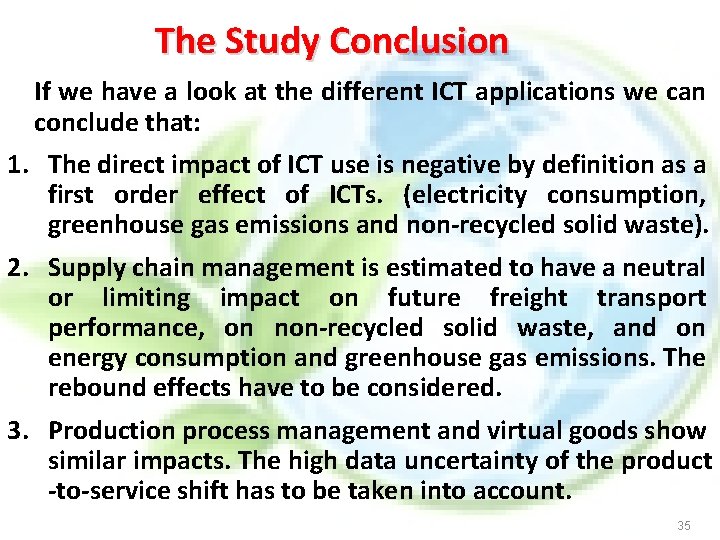 The Study Conclusion

If we have a look at the different ICT applications we can conclude that:

1. The direct impact of ICT use is negative by definition as a first order effect of ICTs. (electricity consumption, greenhouse gas emissions and non-recycled solid waste).

2. Supply chain management is estimated to have a neutral or limiting impact on future freight transport performance, on non-recycled solid waste, and on energy consumption and greenhouse gas emissions. The rebound effects have to be considered.

3. Production process management and virtual goods show similar impacts. The high data uncertainty of the product -to-service shift has to be taken into account.

35